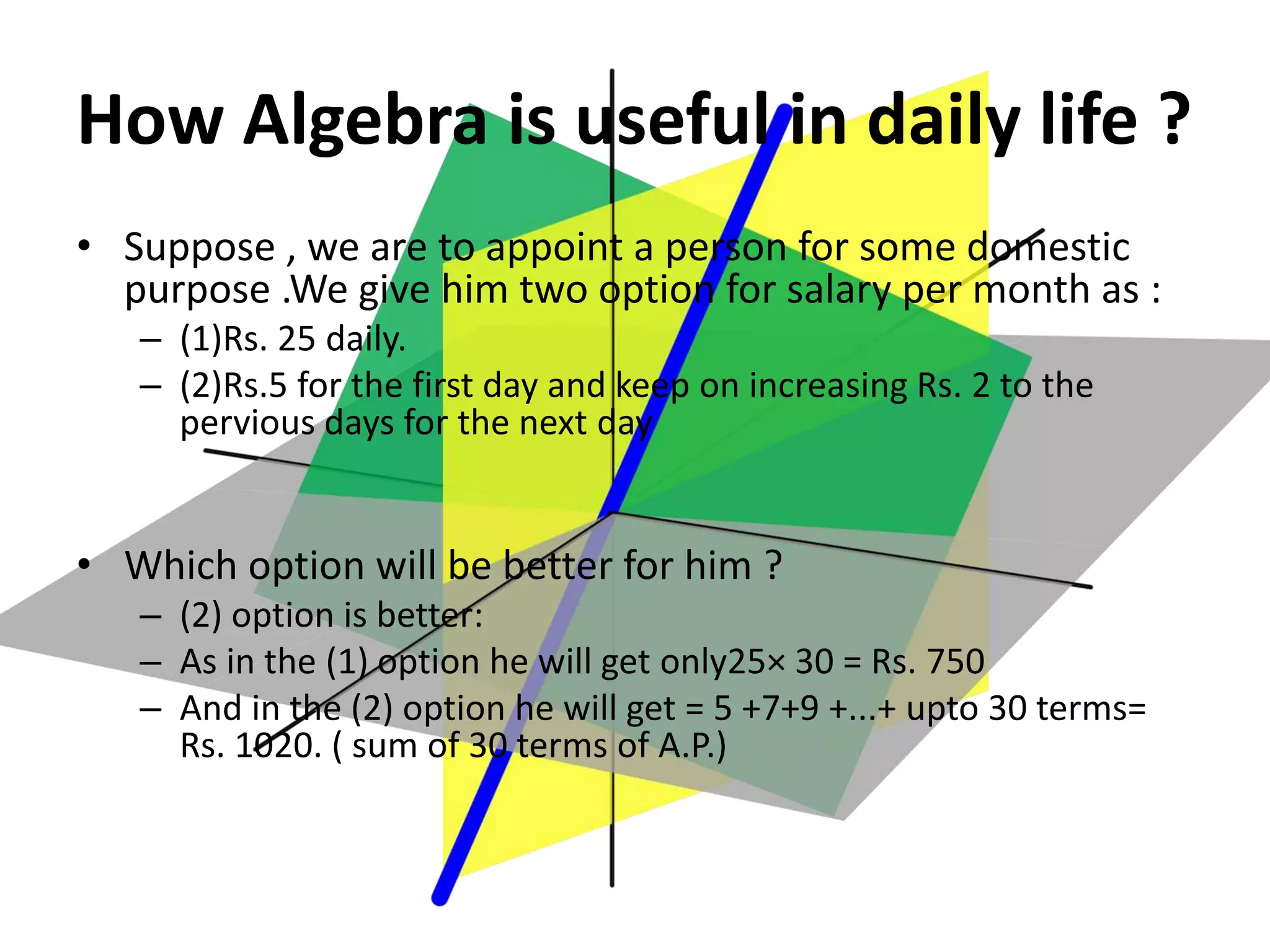 How Algebra is useful in daily life ?

• Suppose , we are to appoint a person for some domestic purpose .We give him two option for salary per month as :
– (1)Rs. 25 daily.
– (2)Rs.5 for the first day and keep on increasing Rs. 2 to the pervious days for the next day

• Which option will be better for him ?
– (2) option is better:
– As in the (1) option he will get only25× 30 = Rs. 750
– And in the (2) option he will get = 5 +7+9 +...+ upto 30 terms= Rs. 1020. ( sum of 30 terms of A.P.)